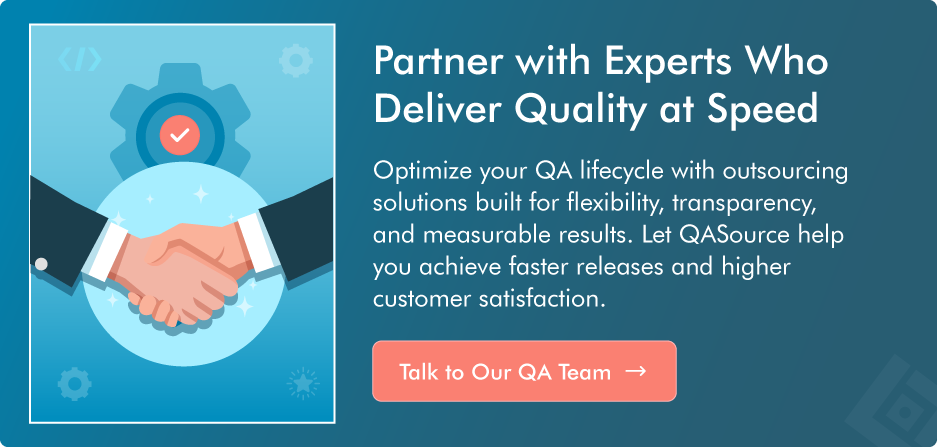 Partner with Experts Who Deliver Quality at Speed

Optimize your QA lifecycle with outsourcing solutions built for flexibility, transparency, and measurable results. Let QASource help you achieve faster releases and higher customer satisfaction.

Talk to Our QA Team →